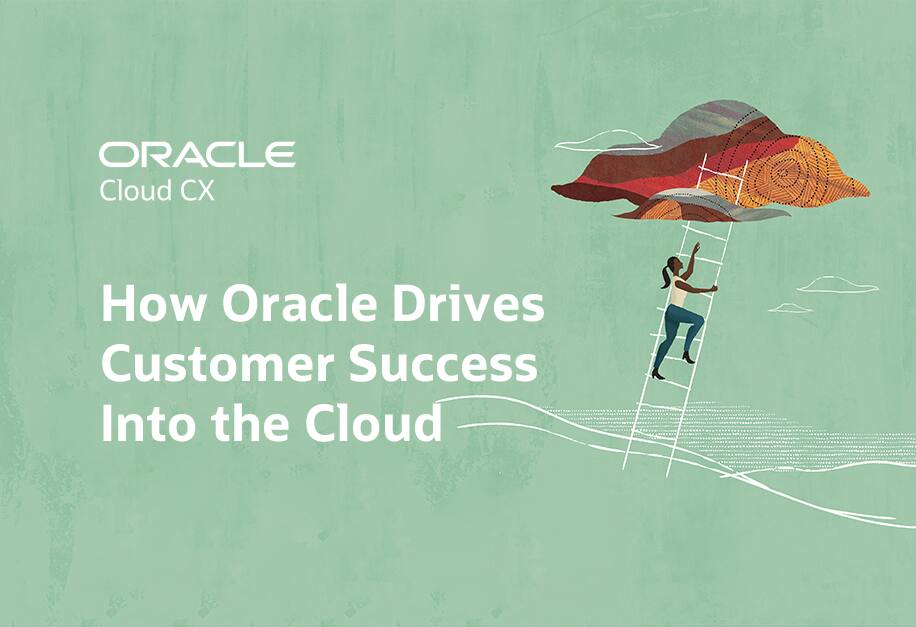 ORACLE
Cloud CX

How Oracle Drives
Customer Success
Into the Cloud